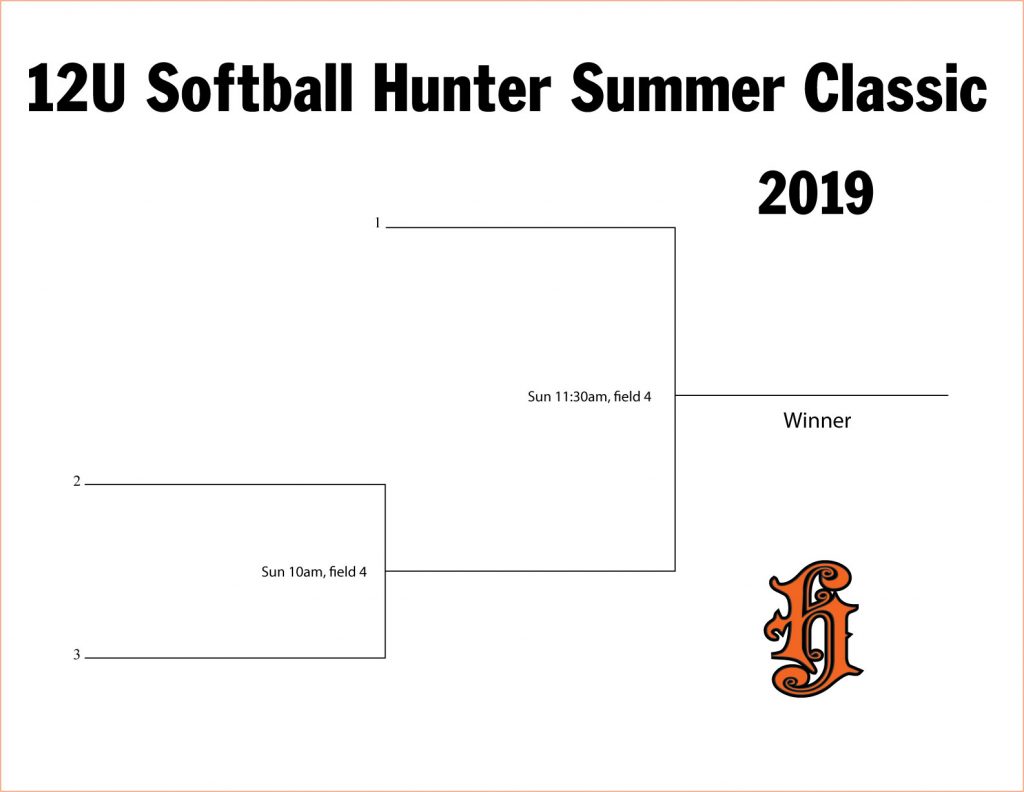 12U Softball Hunter Summer Classic

2019

1

Sun 11:30am, field 4

Winner

2

Sun 10am, field 4

3

H